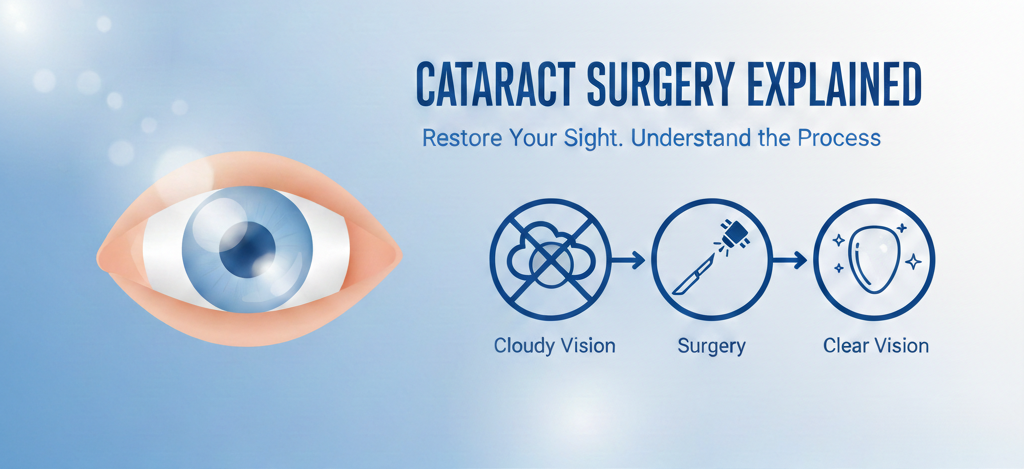 CATARACT SURGERY EXPLAINED

Restore Your Sight. Understand the Process

Cloudy Vision

Surgery

Clear Vision